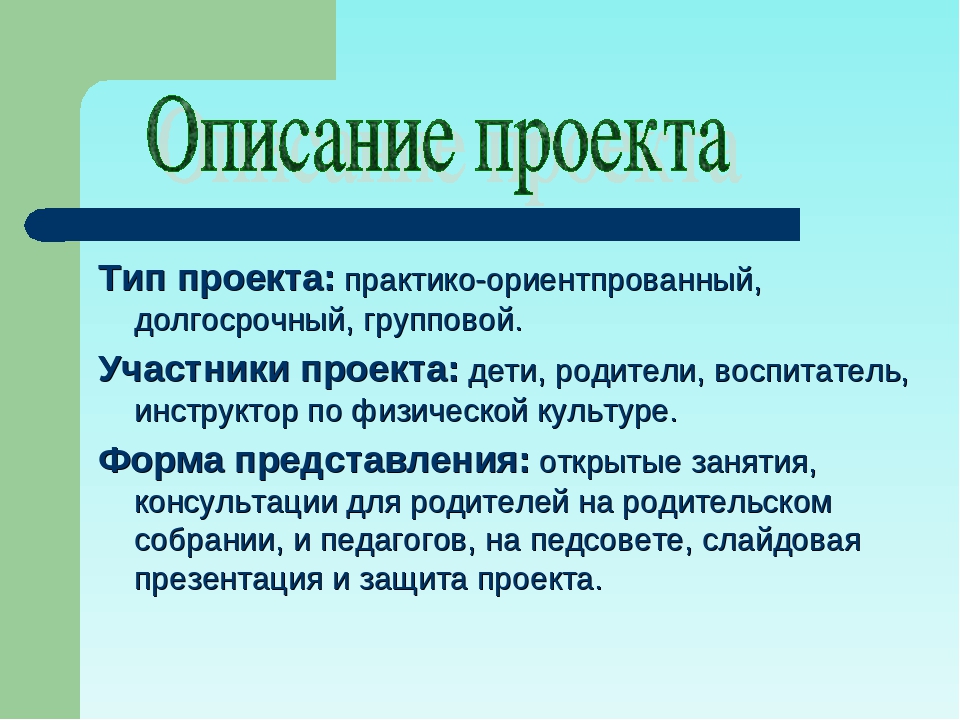 Описание проекта

Тип проекта: практико-ориентпрованный, долгосрочный, групповой.

Участники проекта: дети, родители, воспитатель, инструктор по физической культуре.

Форма представления: открытые занятия, консультации для родителей на родительском собрании, и педагогов, на педсовете, слайдовая презентация и защита проекта.